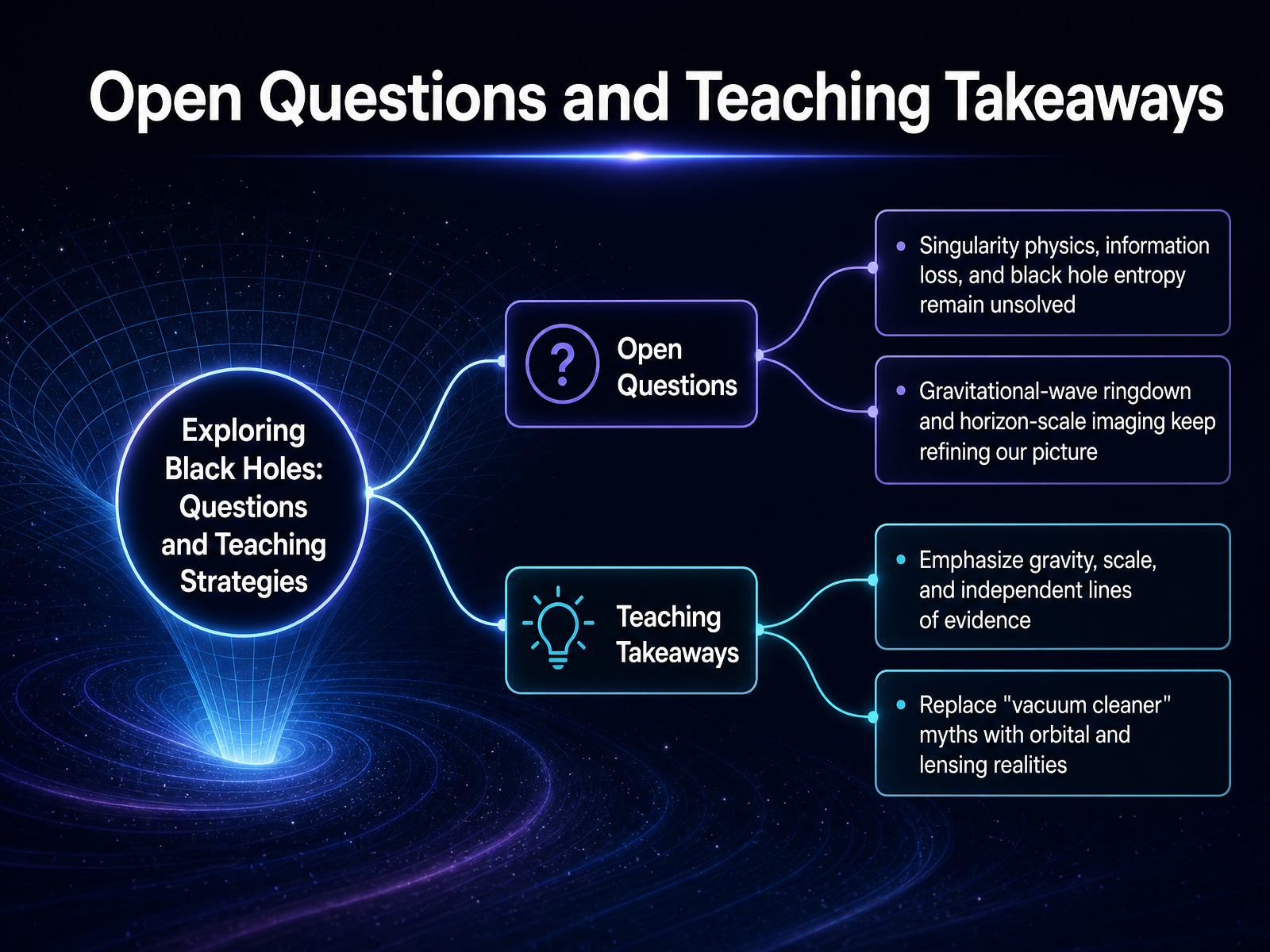 Open Questions and Teaching Takeaways

Exploring Black Holes: Questions and Teaching Strategies

?

Open Questions

• Singularity physics, information loss, and black hole entropy remain unsolved

• Gravitational-wave ringdown and horizon-scale imaging keep refining our picture

Teaching Takeaways

• Emphasize gravity, scale, and independent lines of evidence

• Replace "vacuum cleaner" myths with orbital and lensing realities